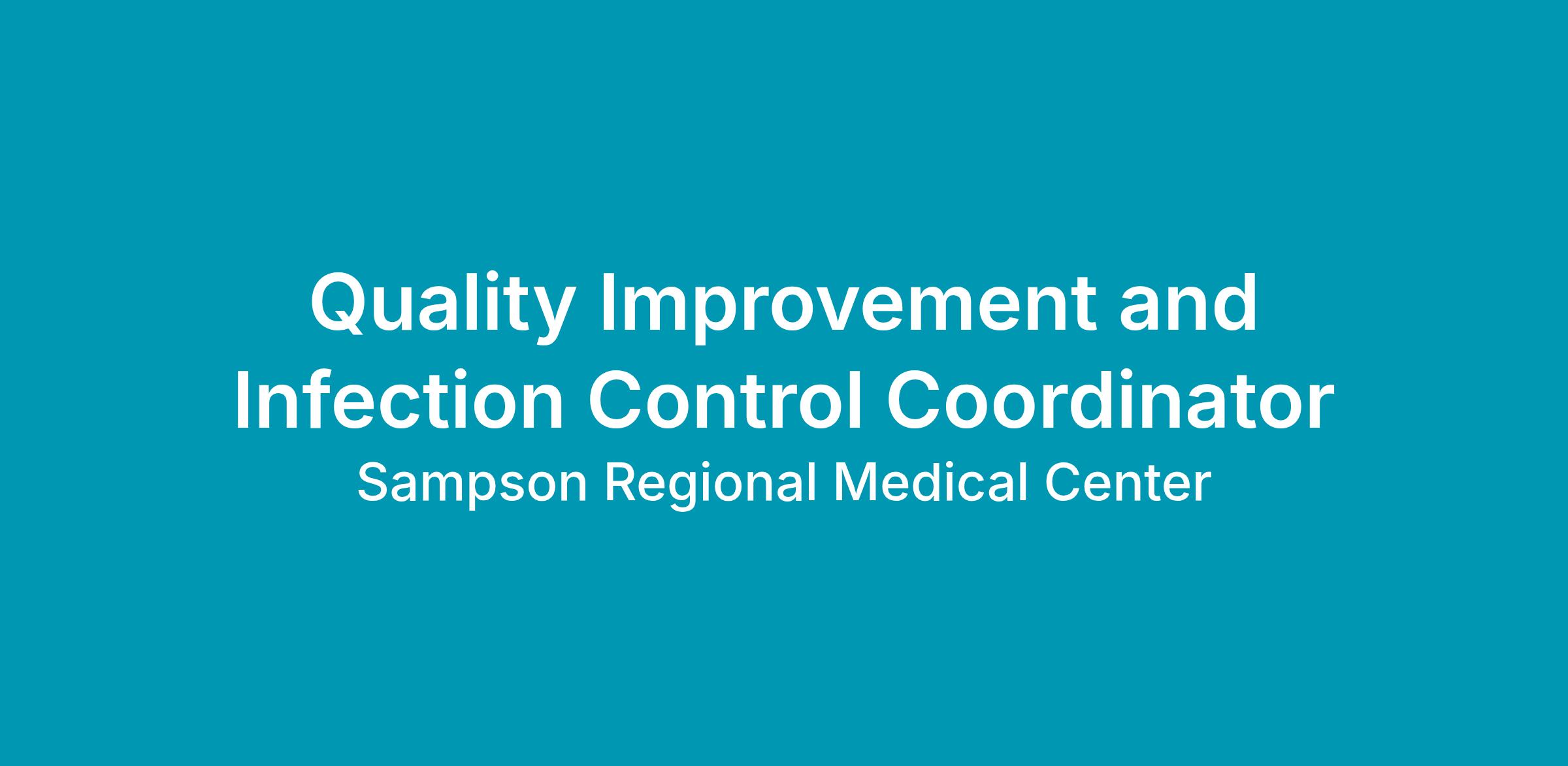 Quality Improvement and Infection Control Coordinator

Sampson Regional Medical Center